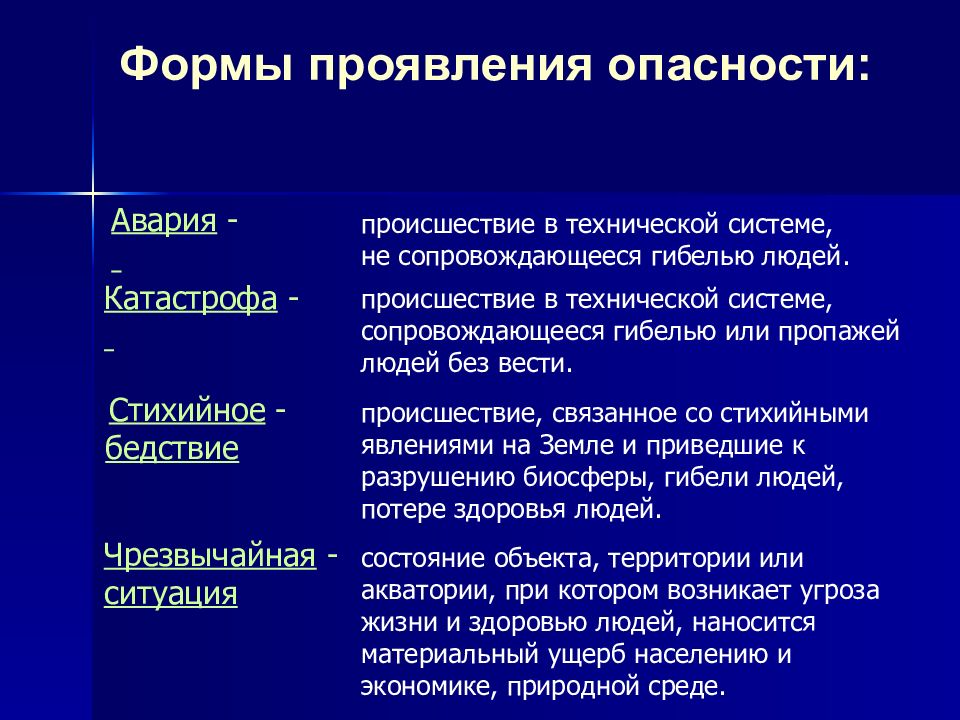 Формы проявления опасности:

Авария -

происшествие в технической системе, не сопровождающееся гибелью людей.

Катастрофа -

происшествие в технической системе, сопровождающееся гибелью или пропажей людей без вести.

Стихийное - бедствие

происшествие, связанное со стихийными явлениями на Земле и приведшие к разрушению биосферы, гибели людей, потере здоровья людей.

Чрезвычайная - ситуация

состояние объекта, территории или акватории, при котором возникает угроза жизни и здоровью людей, наносится материальный ущерб населению и экономике, природной среде.